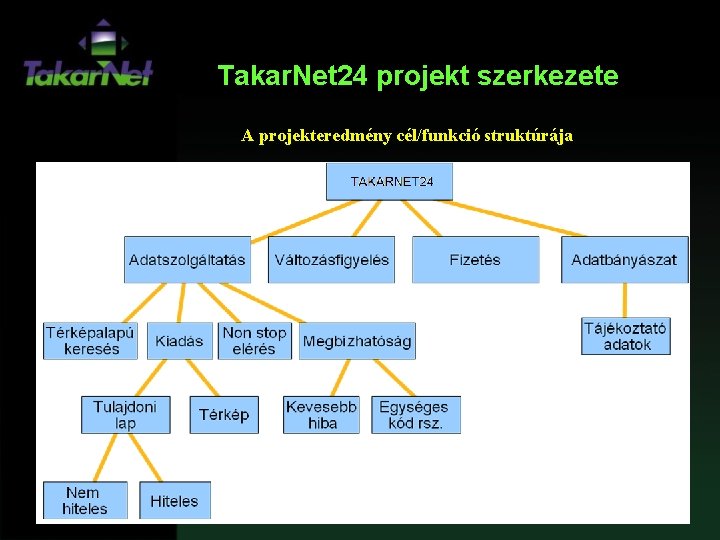 TakarNet

TakarNet24 projekt szerkezete

A projekteredmény cél/funkció struktúrája

TAKARNET24

Adatszolgáltatás

Változásfigyelés

Fizetés

Adatbányászat

Térképalapú keresés

Kiadás

Non stop elérés

Megbizhatóság

Tájékoztató adatok

Tulajdoni lap

Térkép

Kevesebb hiba

Egységes kód rsz.

Nem hiteles

Hiteles